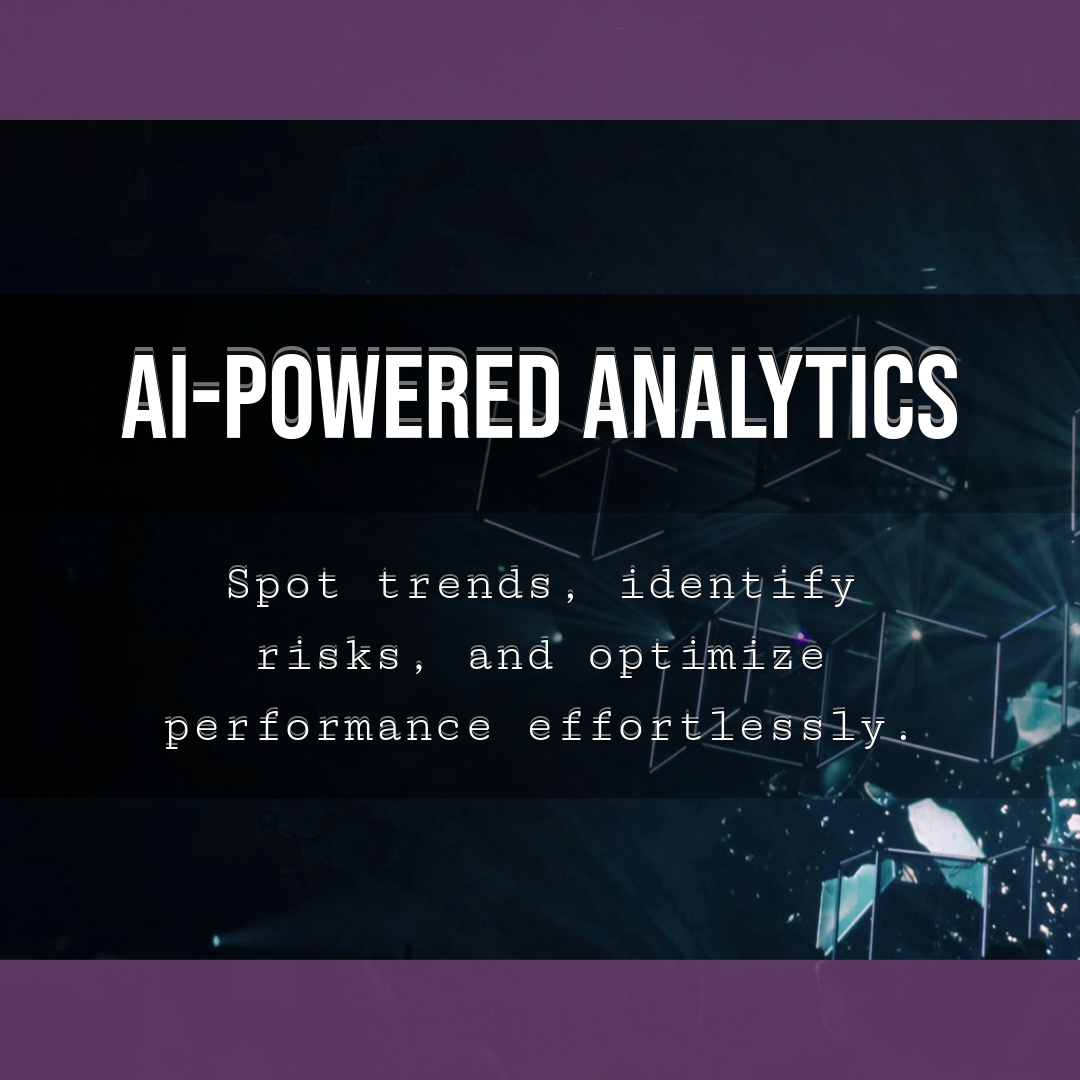 AI-POWERED ANALYTICS

Spot trends, identify risks, and optimize performance effortlessly.